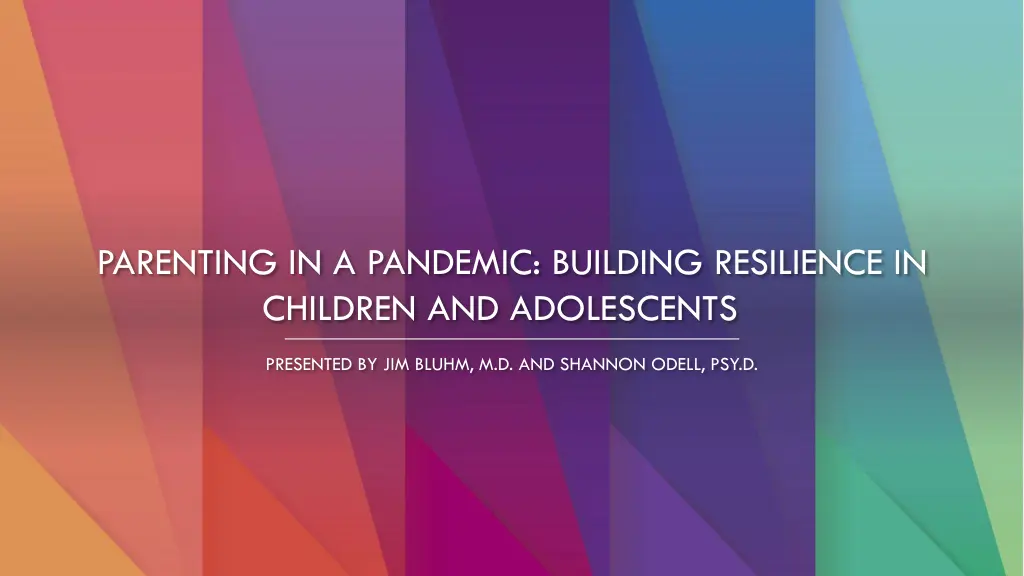 PARENTING IN A PANDEMIC: BUILDING RESILIENCE IN CHILDREN AND ADOLESCENTS

PRESENTED BY JIM BLUHM, M.D. AND SHANNON ODELL, PSY.D.